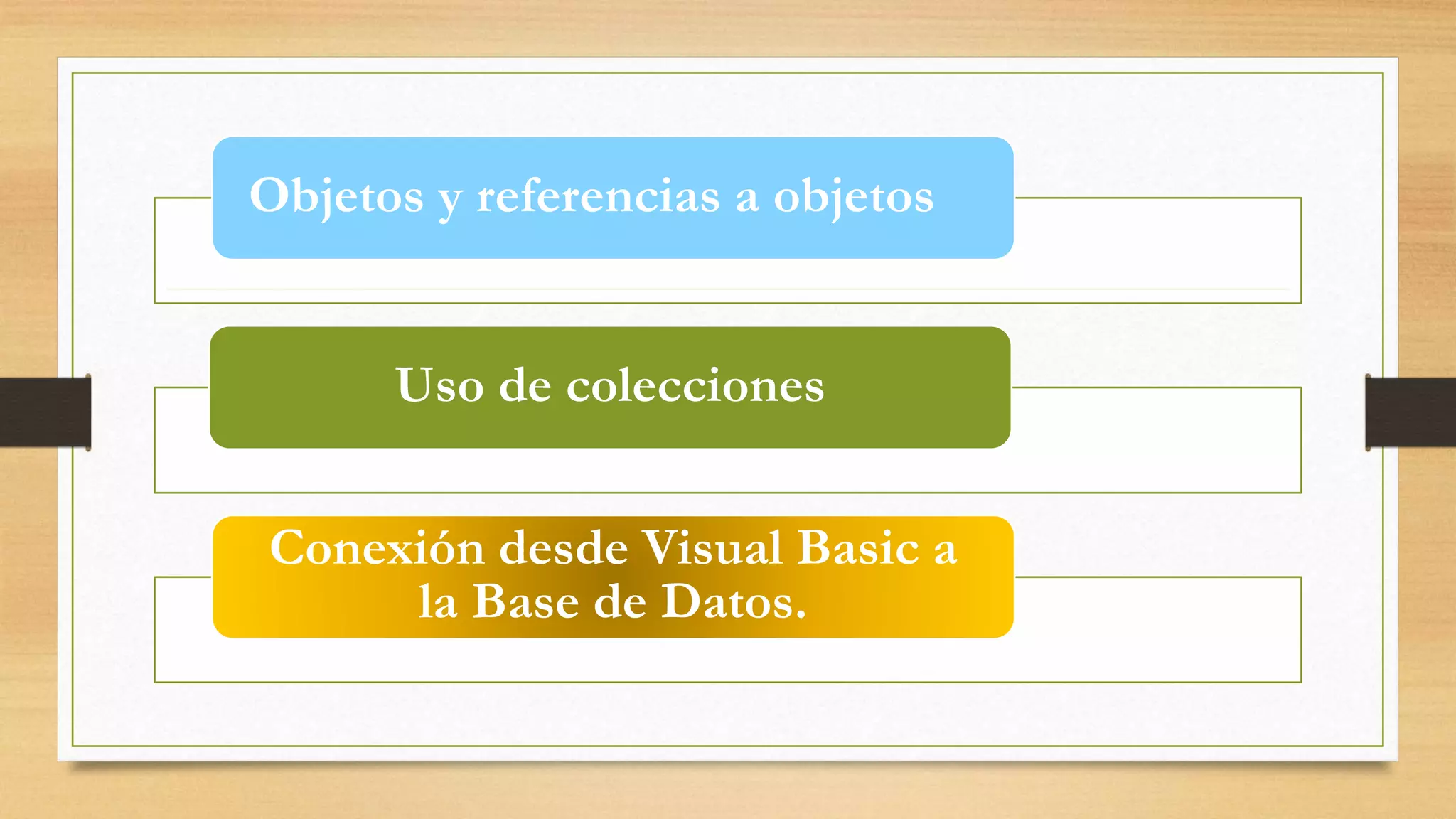 Objetos y referencias a objetos

Uso de colecciones

Conexión desde Visual Basic a la Base de Datos.